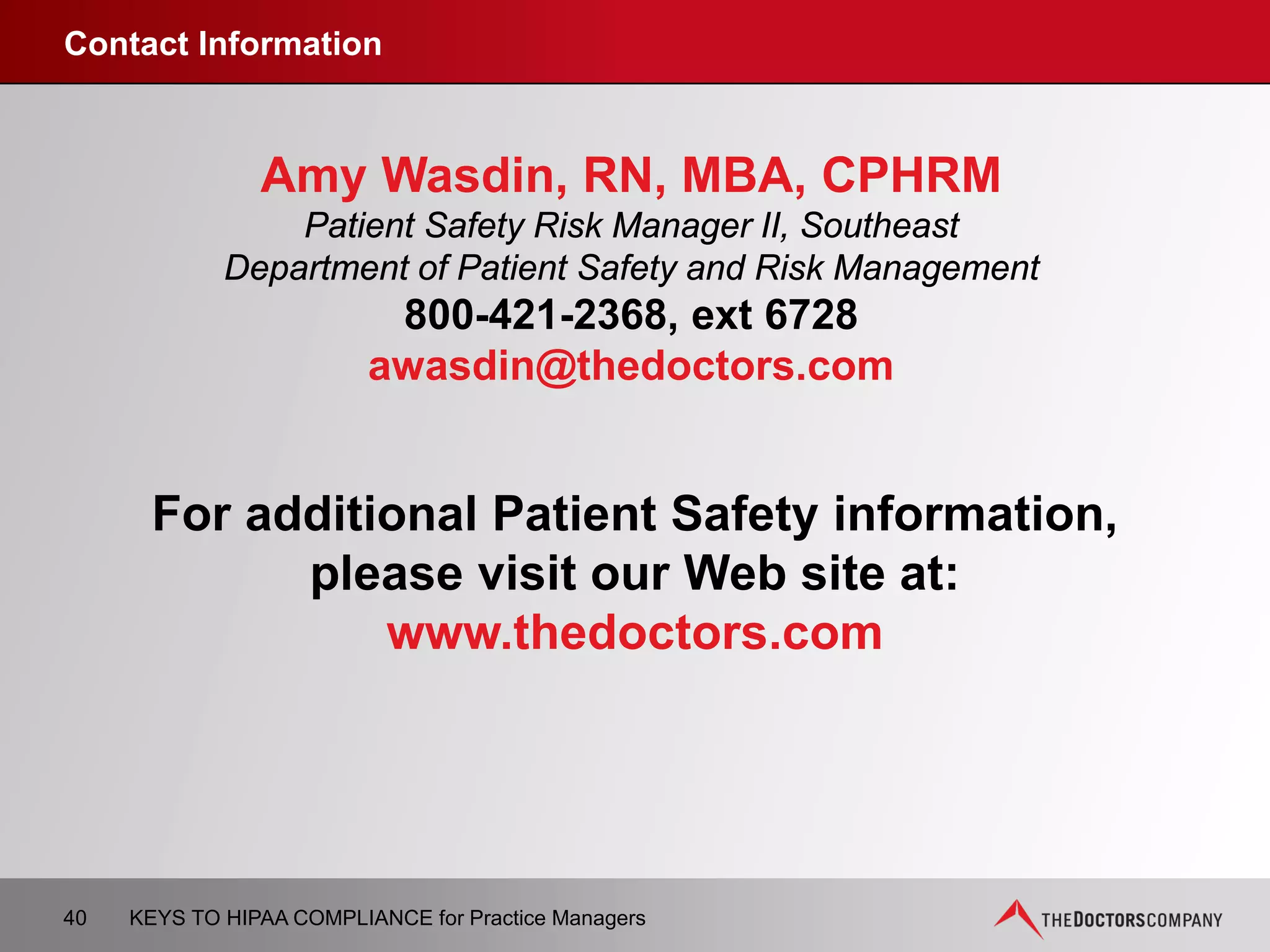 Contact Information

Amy Wasdin, RN, MBA, CPHRM
Patient Safety Risk Manager II, Southeast
Department of Patient Safety and Risk Management
800-421-2368, ext 6728
awasdin@thedoctors.com

For additional Patient Safety information, please visit our Web site at:
www.thedoctors.com

40 KEYS TO HIPAA COMPLIANCE for Practice Managers

THEDOCTORSCOMPANY